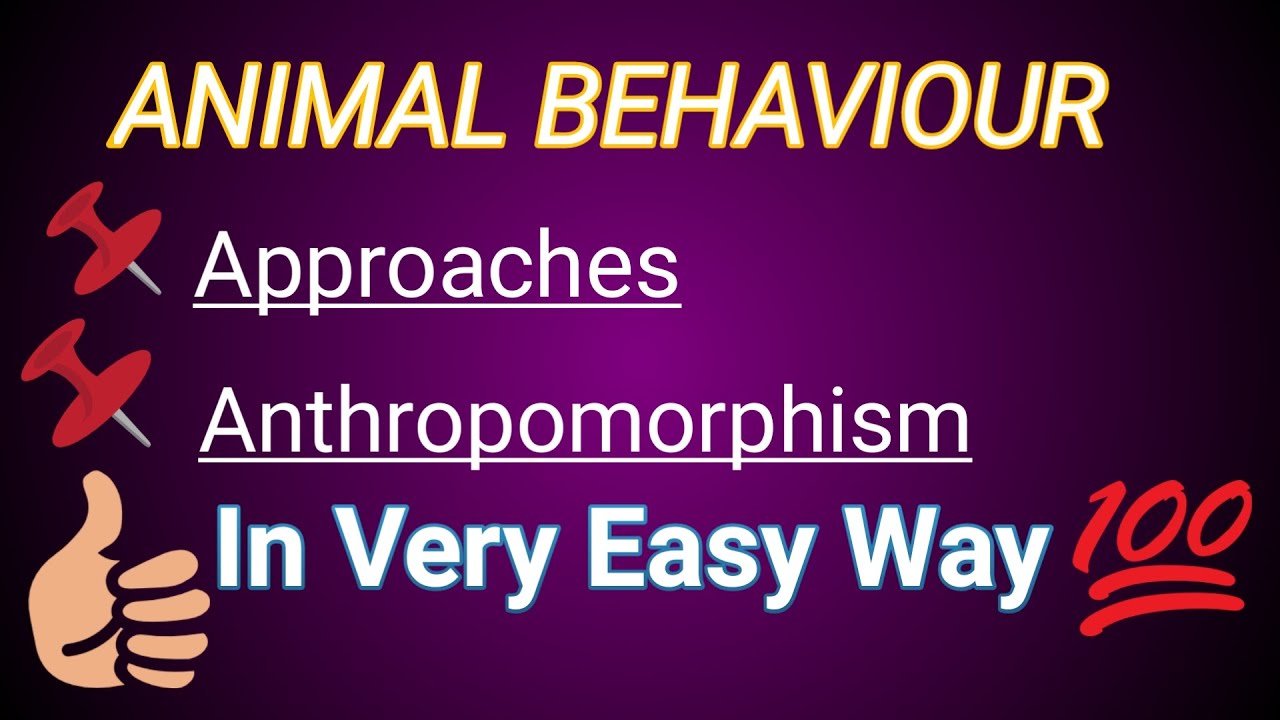 ANIMAL BEHAVIOUR

Approaches

Anthropomorphism

In Very Easy Way 100